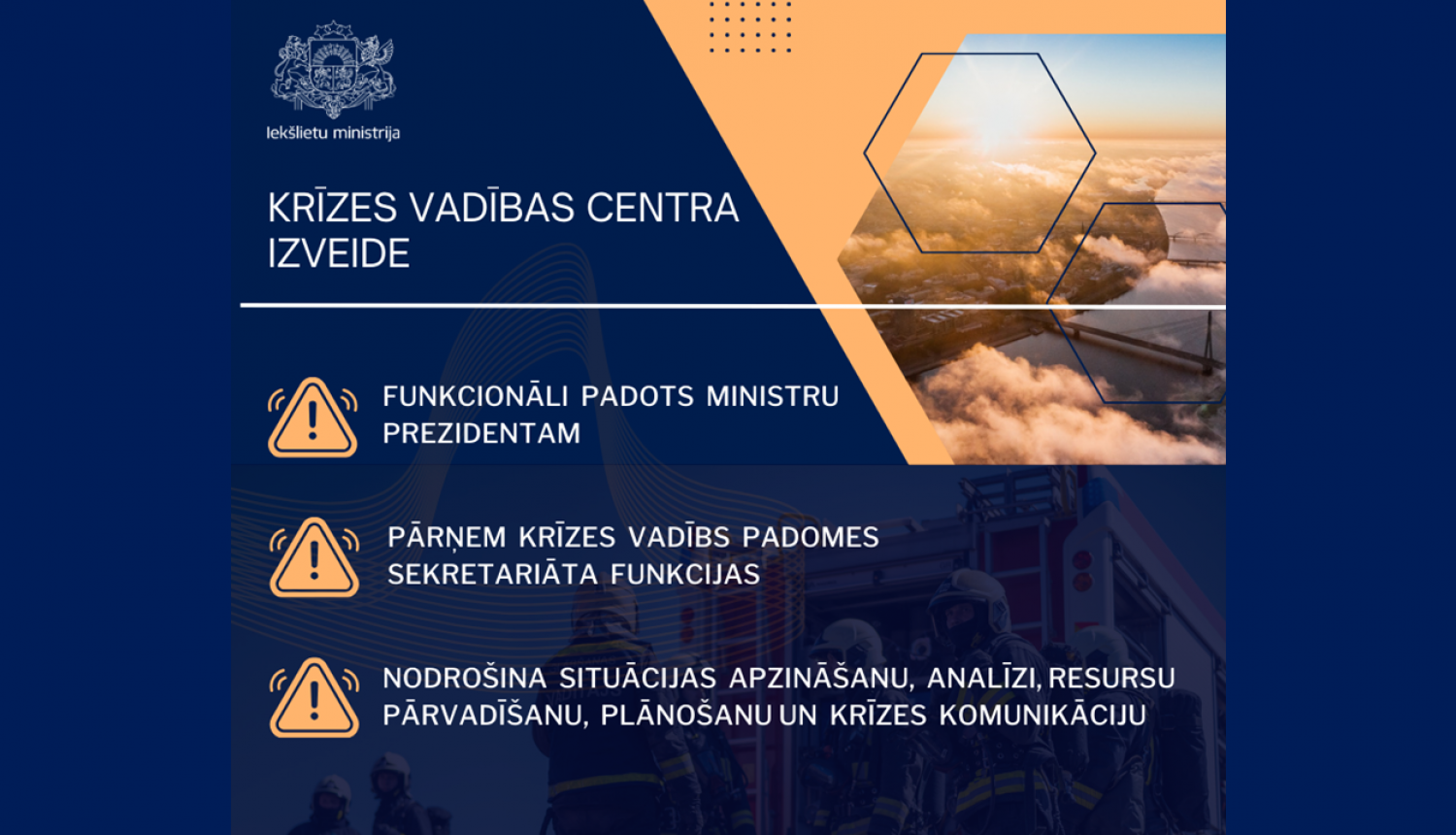 Iekšlietu ministrija

KRĪZES VADĪBAS CENTRA IZVEIDE

FUNKCIONĀLI PADOTS MINISTRU PREZIDENTAM

PĀRŅEM KRĪZES VADĪBS PADOMES SEKRETARIĀTA FUNKCIJAS

NODROŠINA SITUĀCIJAS APZINĀŠANU, ANALĪZI, RESURSU PĀRVADĪŠANU, PLĀNOŠANU UN KRĪZES KOMUNIKĀCIJU